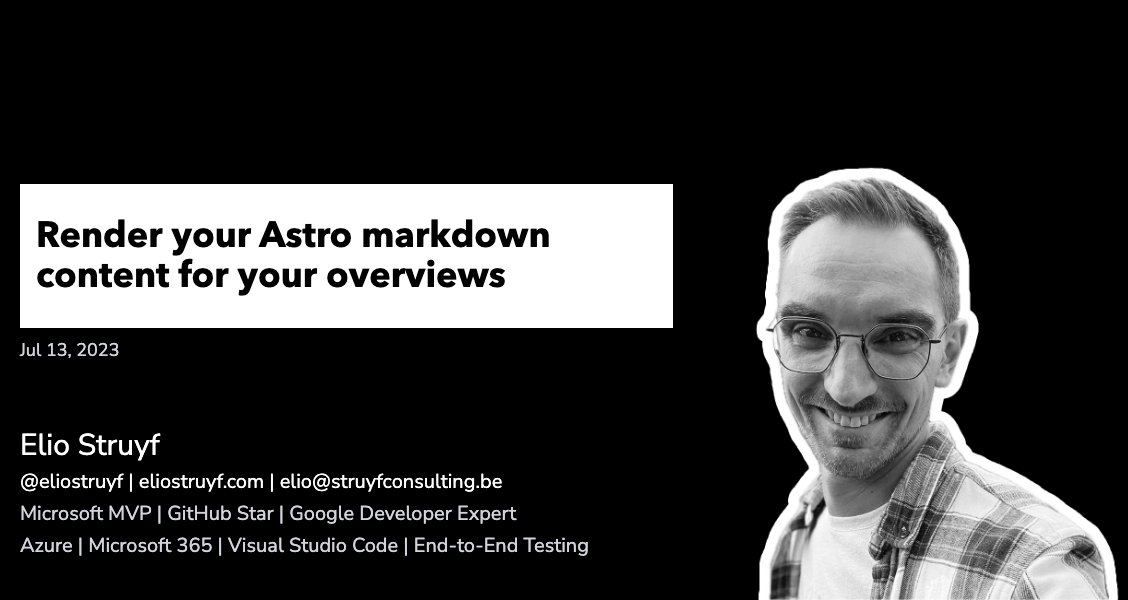 Render your Astro markdown content for your overviews

Jul 13, 2023

Elio Struyf

@eliostruyf | eliostruyf.com | elio@struyfconsulting.be

Microsoft MVP | GitHub Star | Google Developer Expert

Azure | Microsoft 365 | Visual Studio Code | End-to-End Testing